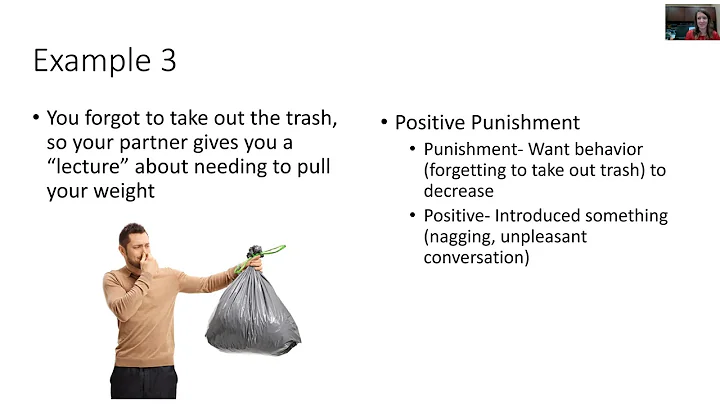 Example 3

• You forgot to take out the trash, so your partner gives you a "lecture" about needing to pull your weight

• Positive Punishment
  • Punishment- Want behavior (forgetting to take out trash) to decrease
  • Positive- Introduced something (nagging, unpleasant conversation)